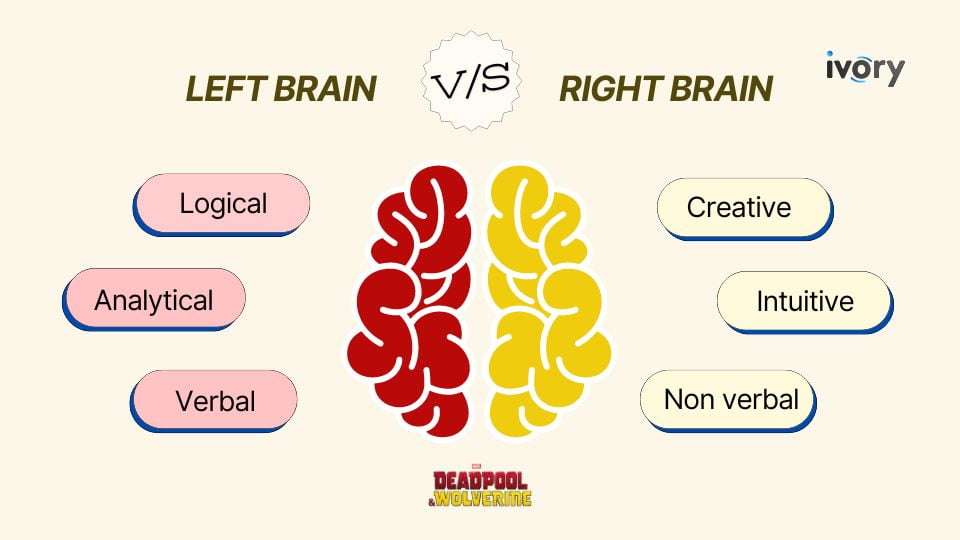 LEFT BRAIN V/S RIGHT BRAIN

ivory

Logical

Analytical

Verbal

Creative

Intuitive

Non verbal

DEADPOOL & WOLVERINE